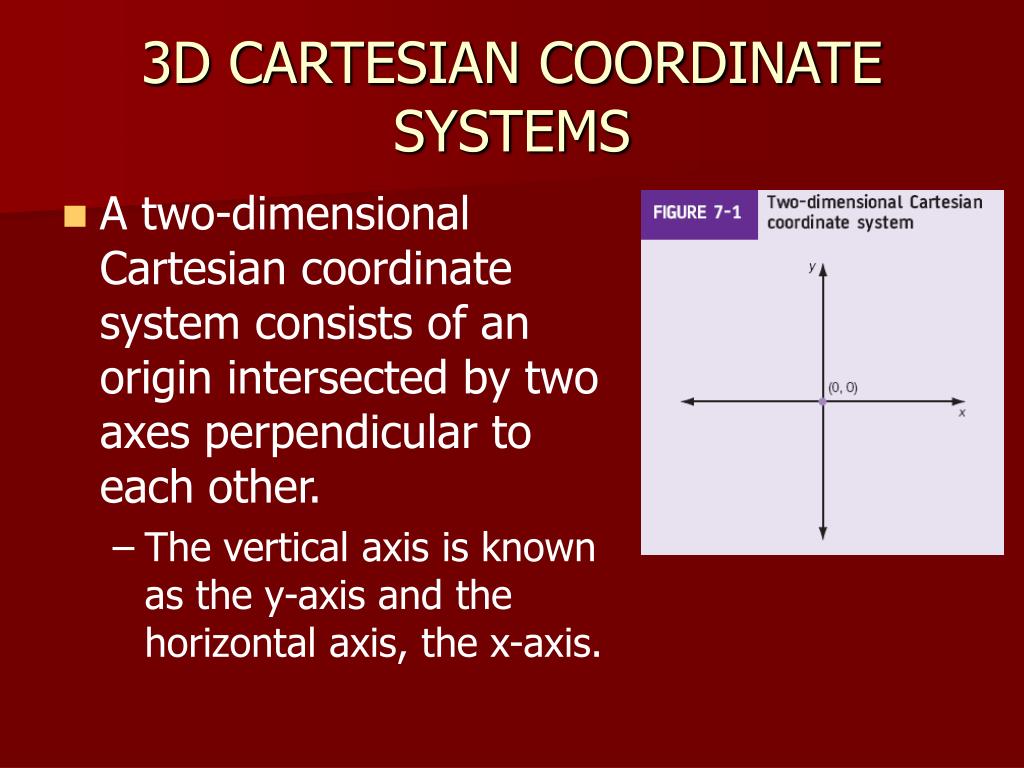 3D CARTESIAN COORDINATE SYSTEMS

A two-dimensional Cartesian coordinate system consists of an origin intersected by two axes perpendicular to each other.

– The vertical axis is known as the y-axis and the horizontal axis, the x-axis.

FIGURE 7-1 Two-dimensional Cartesian coordinate system

y

(0, 0)

x